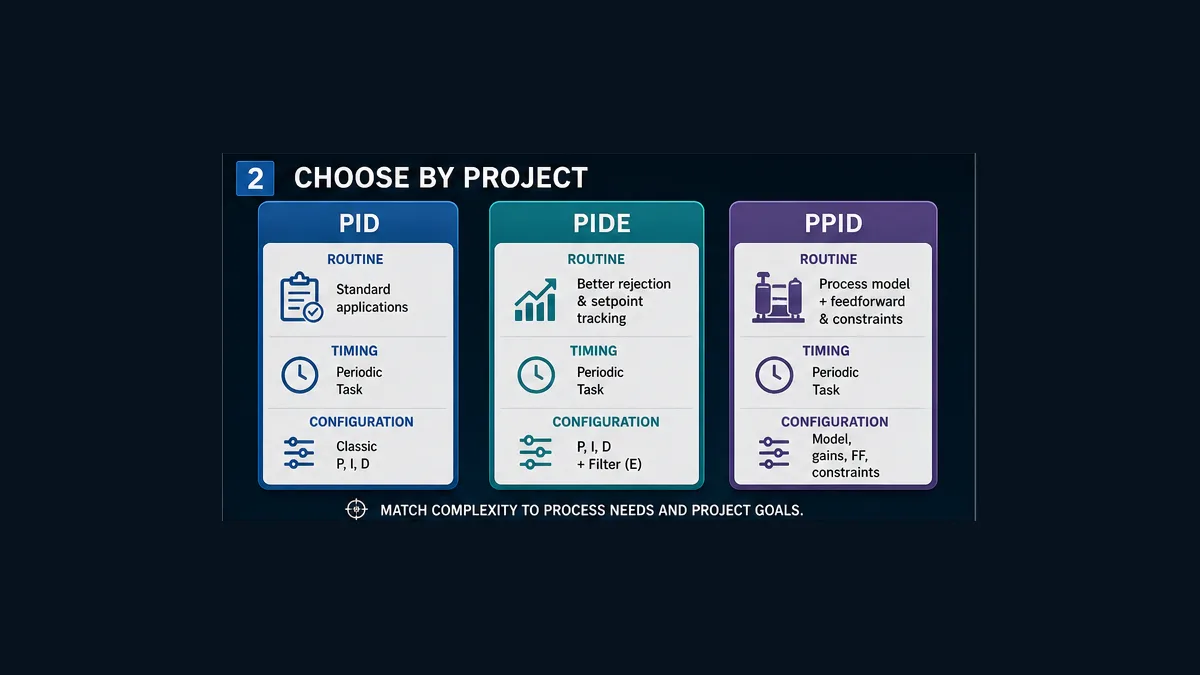 2 CHOOSE BY PROJECT

PID

ROUTINE

Standard applications

TIMING

Periodic Task

CONFIGURATION

Classic P, I, D

PIDE

ROUTINE

Better rejection & setpoint tracking

TIMING

Periodic Task

CONFIGURATION

P, I, D + Filter (E)

PPID

ROUTINE

Process model + feedforward & constraints

TIMING

Periodic Task

CONFIGURATION

Model, gains, FF, constraints

MATCH COMPLEXITY TO PROCESS NEEDS AND PROJECT GOALS.